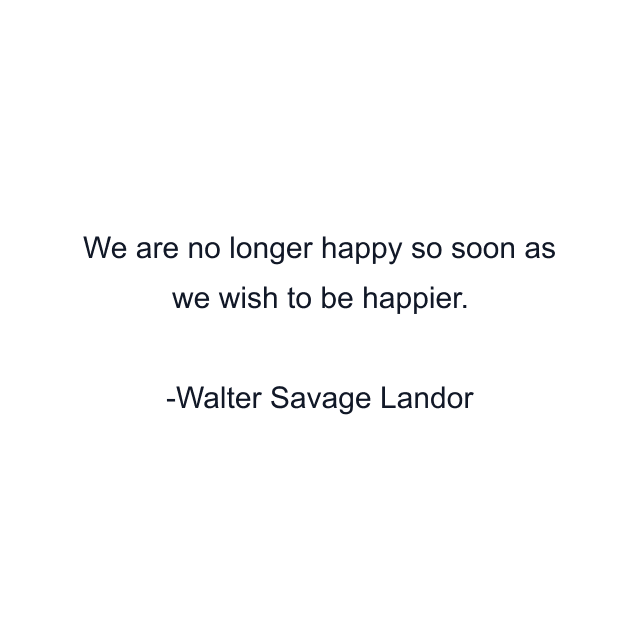 We are no longer happy so soon as we wish to be happier.

-Walter Savage Landor